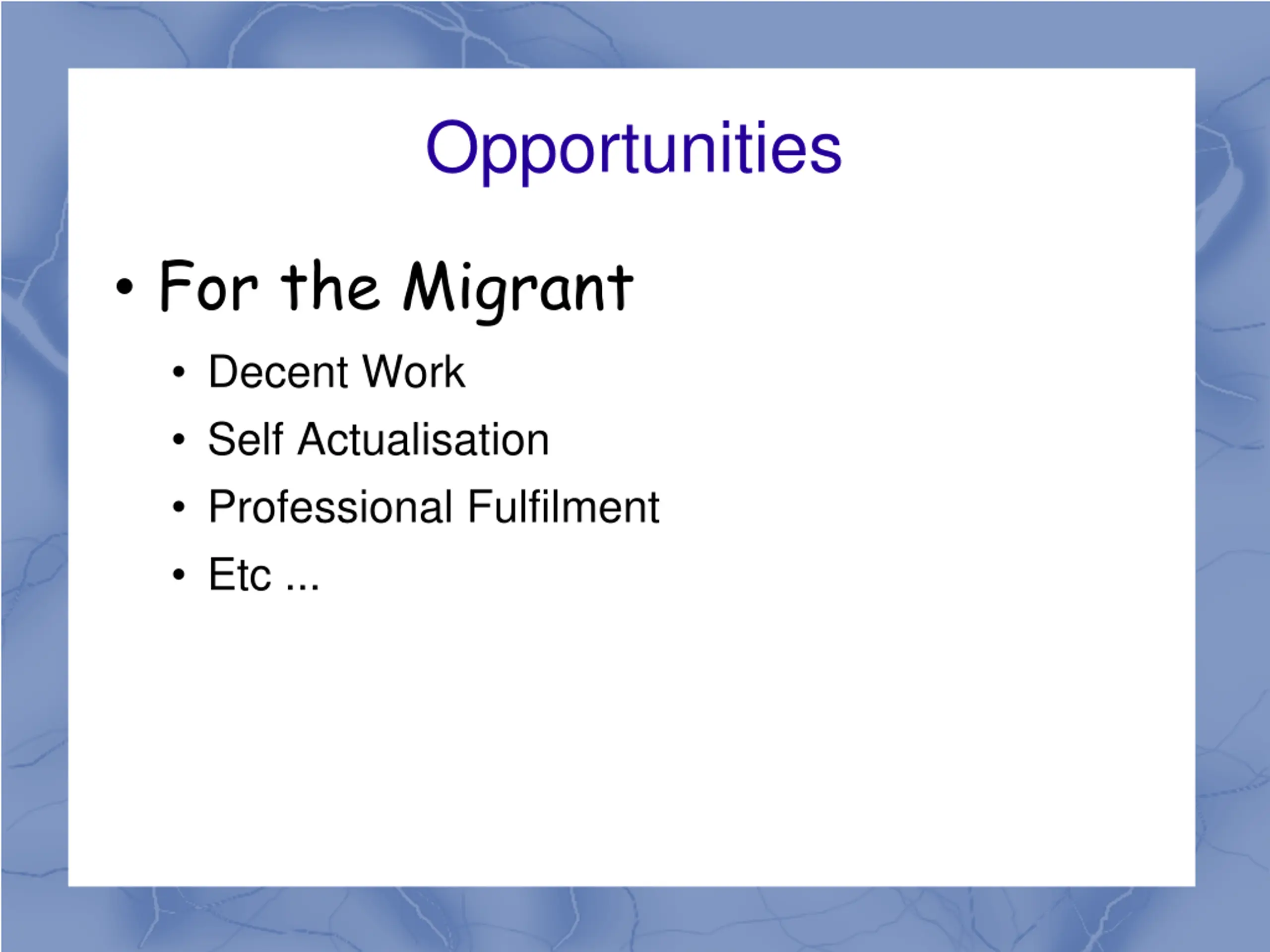 Opportunities

• For the Migrant

• Decent Work
• Self Actualisation
• Professional Fulfilment
• Etc ...